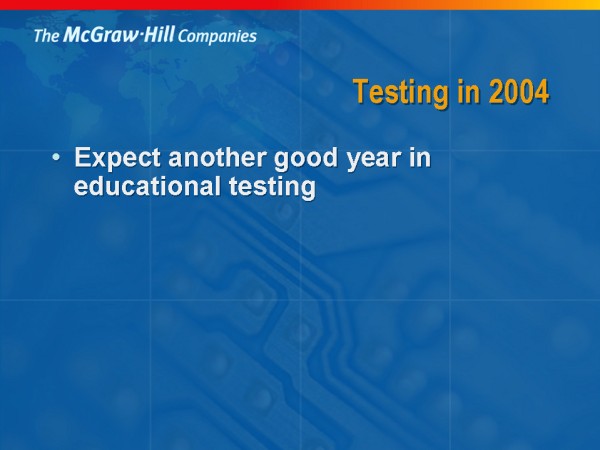 The McGraw·Hill Companies

Testing in 2004

• Expect another good year in educational testing